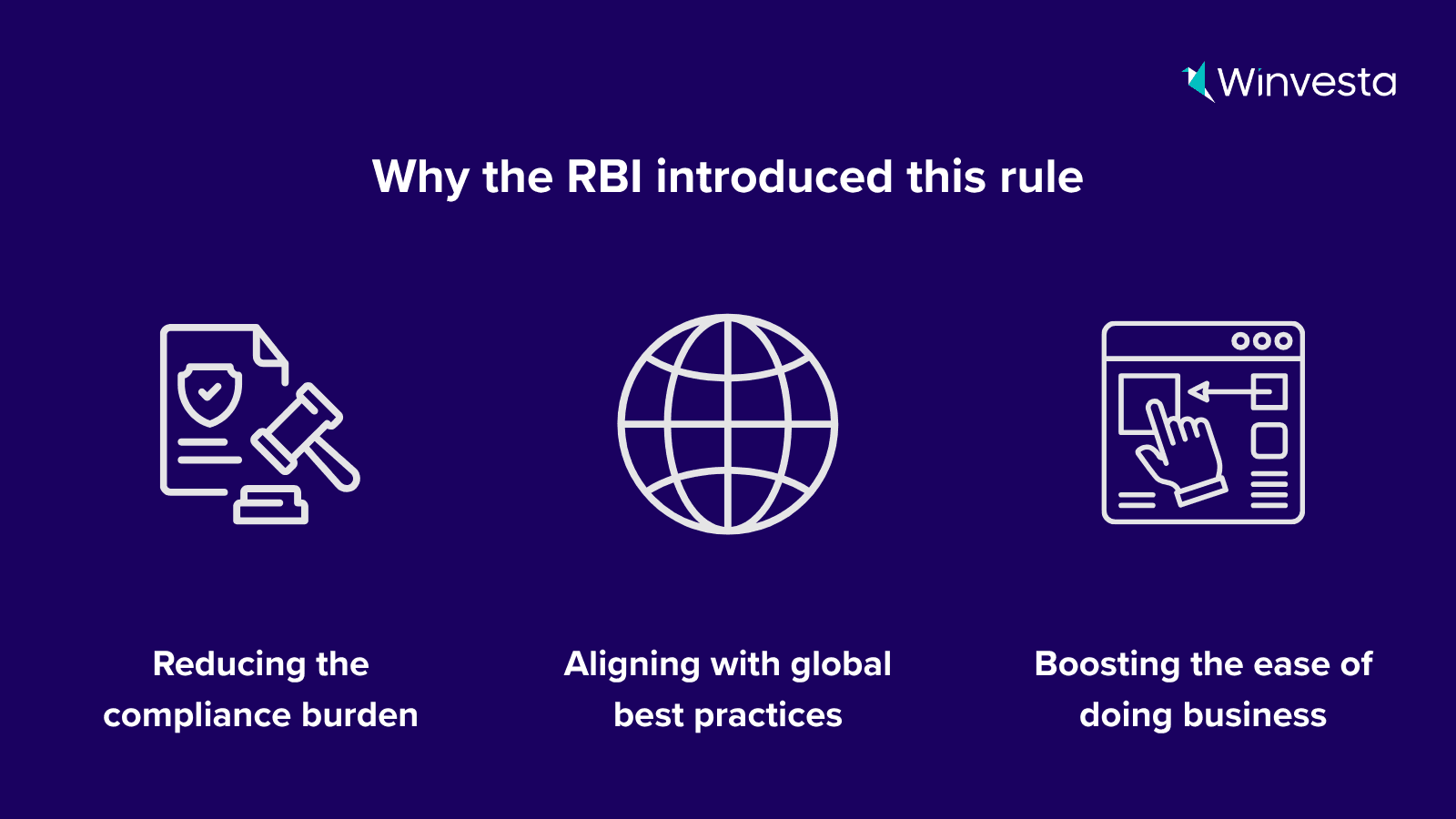 Winvesta

Why the RBI introduced this rule

Reducing the compliance burden

Aligning with global best practices

Boosting the ease of doing business